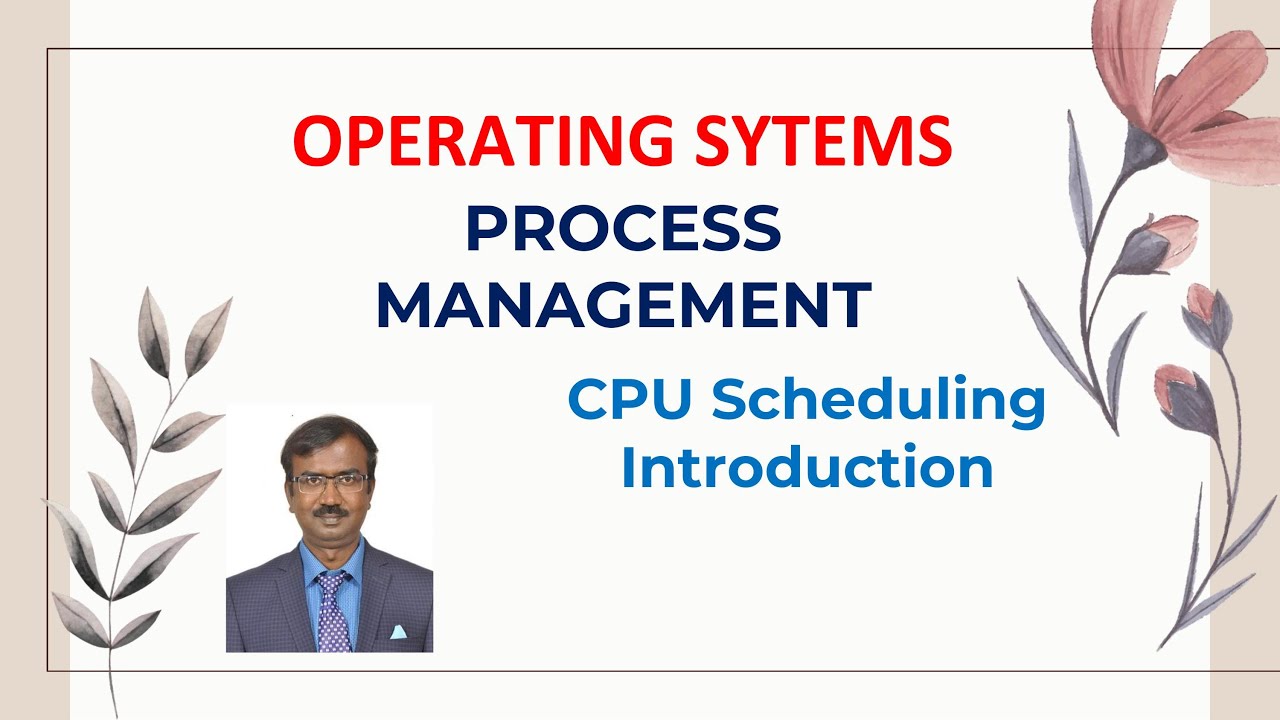 OPERATING SYTEMS

PROCESS MANAGEMENT

CPU Scheduling Introduction